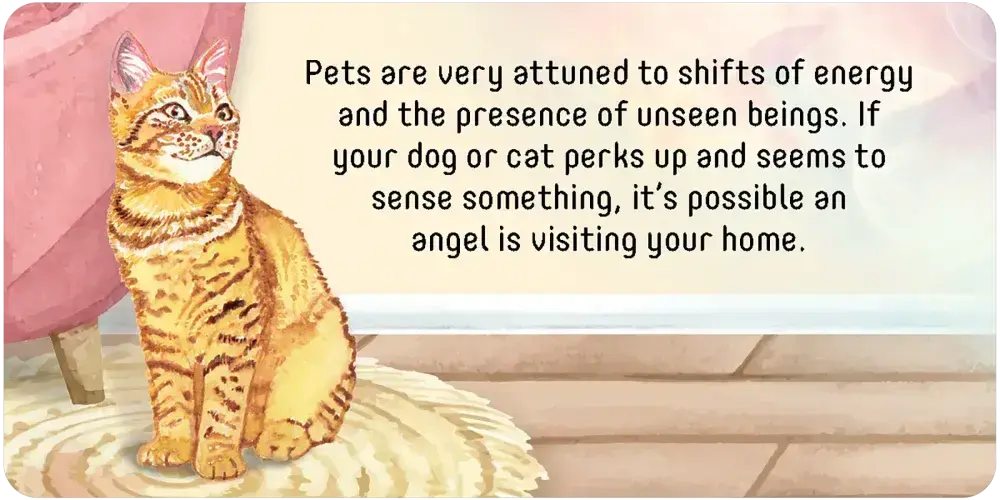 Pets are very attuned to shifts of energy and the presence of unseen beings. If your dog or cat perks up and seems to sense something, it's possible an angel is visiting your home.